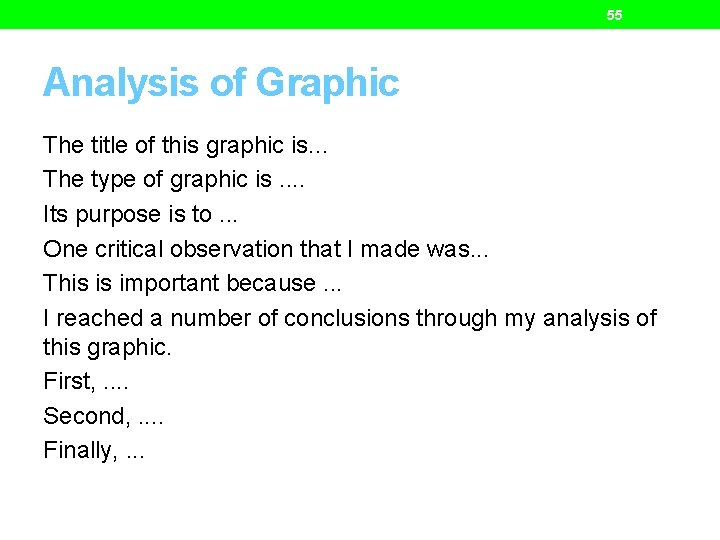 55

Analysis of Graphic

The title of this graphic is...

The type of graphic is ....

Its purpose is to ...

One critical observation that I made was...

This is important because ...

I reached a number of conclusions through my analysis of this graphic.

First, ....

Second, ....

Finally, ...